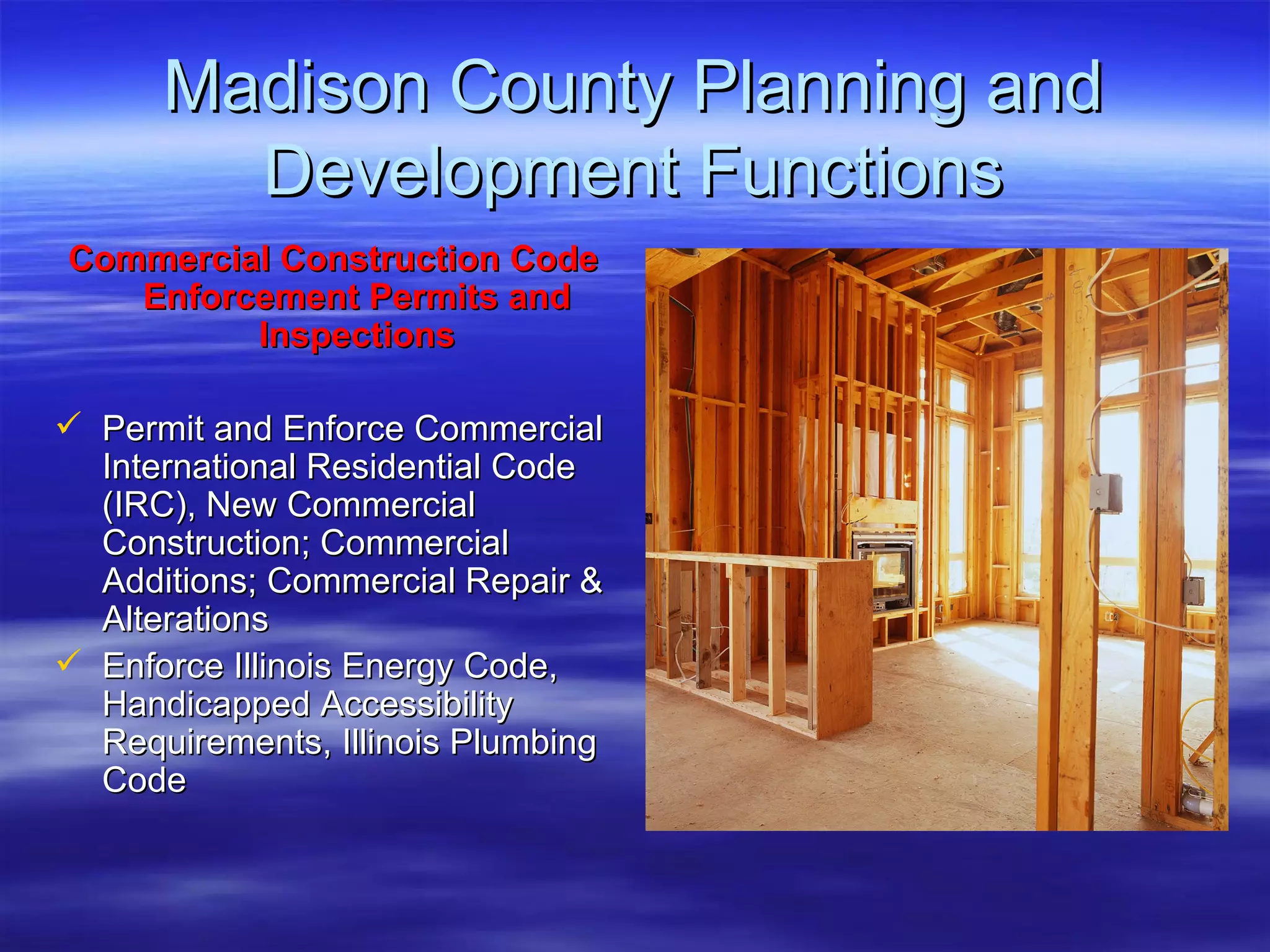 Madison County Planning and Development Functions

Commercial Construction Code Enforcement Permits and Inspections

✓ Permit and Enforce Commercial International Residential Code (IRC), New Commercial Construction; Commercial Additions; Commercial Repair & Alterations

✓ Enforce Illinois Energy Code, Handicapped Accessibility Requirements, Illinois Plumbing Code